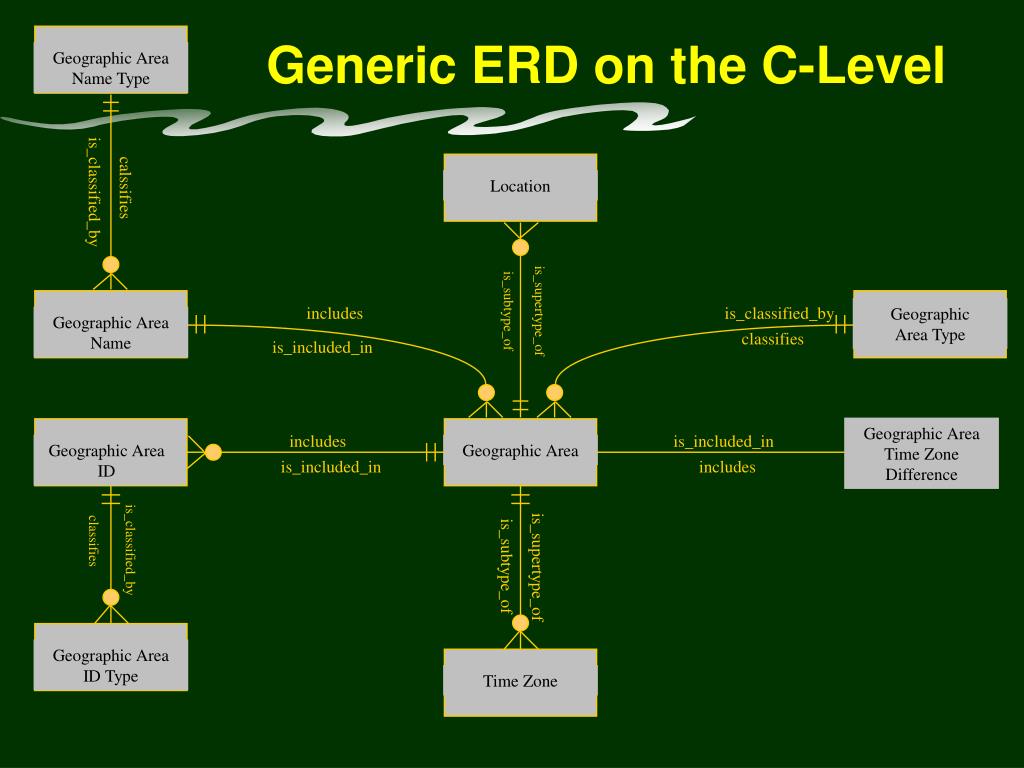 Generic ERD on the C-Level

Geographic Area Name Type

is_classified_by

calssifies

Location

is_subtype_of

is_supertype_of

Geographic Area Name

includes

is_included_in

is_classified_by

classifies

Geographic Area Type

Geographic Area ID

includes

is_included_in

Geographic Area

is_included_in

includes

Geographic Area Time Zone Difference

classifies

is_classified_by

is_subtype_of

is_supertype_of

Geographic Area ID Type

Time Zone